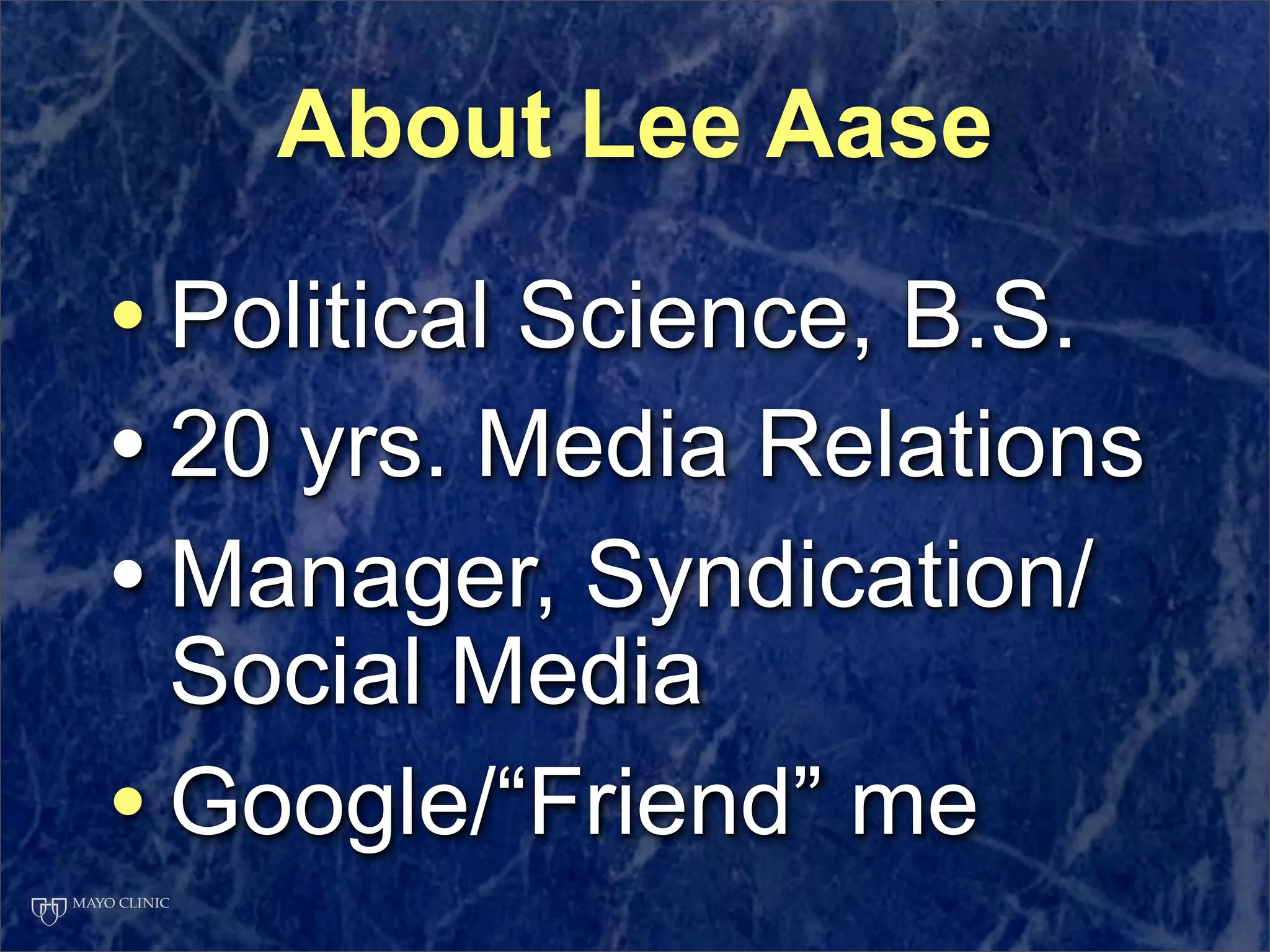 About Lee Aase

• Political Science, B.S.
• 20 yrs. Media Relations
• Manager, Syndication/ Social Media
• Google/“Friend” me

MAYO CLINIC